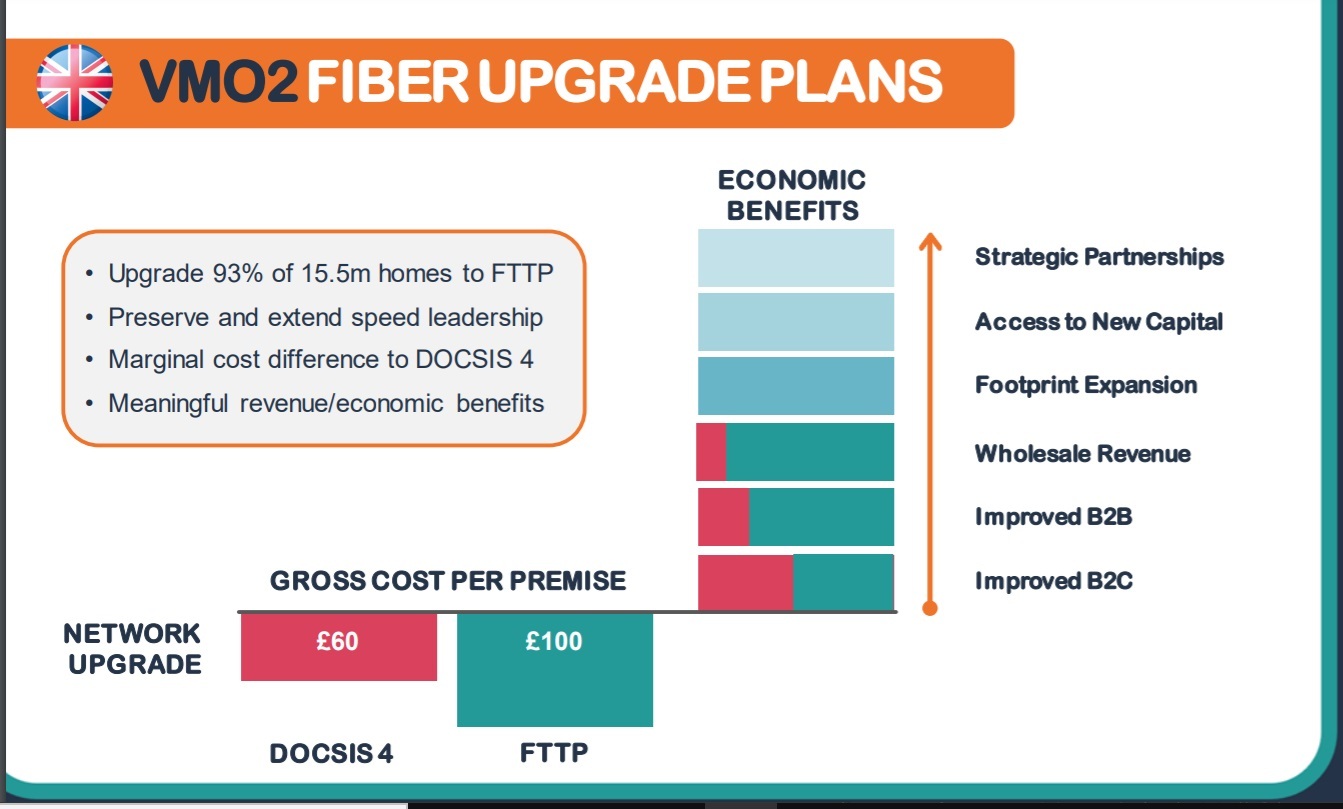 VMO2 FIBER UPGRADE PLANS

• Upgrade 93% of 15.5m homes to FTTP
• Preserve and extend speed leadership
• Marginal cost difference to DOCSIS 4
• Meaningful revenue/economic benefits

ECONOMIC BENEFITS

Strategic Partnerships
Access to New Capital
Footprint Expansion
Wholesale Revenue
Improved B2B
Improved B2C

GROSS COST PER PREMISE

NETWORK UPGRADE

£60
£100

DOCSIS 4
FTTP